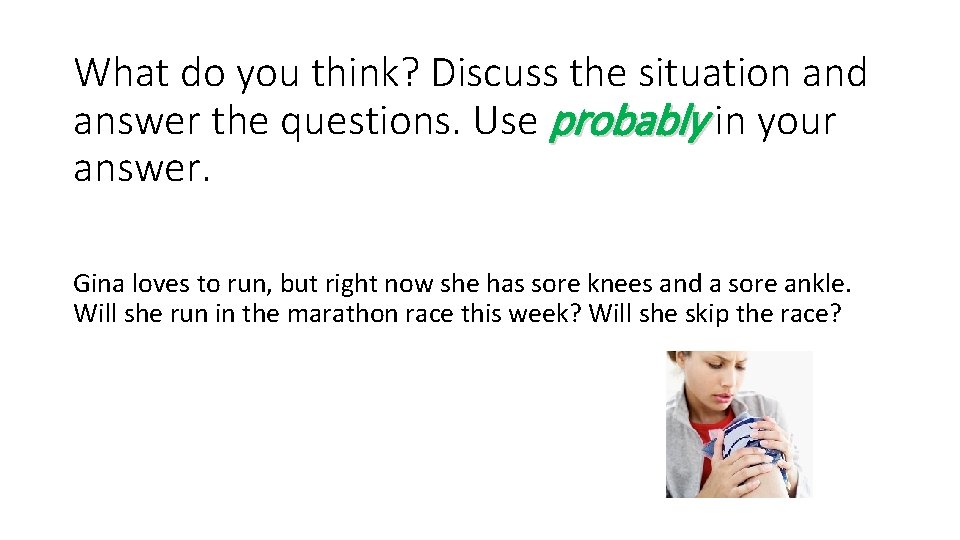 What do you think? Discuss the situation and answer the questions. Use probably in your answer.

Gina loves to run, but right now she has sore knees and a sore ankle. Will she run in the marathon race this week? Will she skip the race?